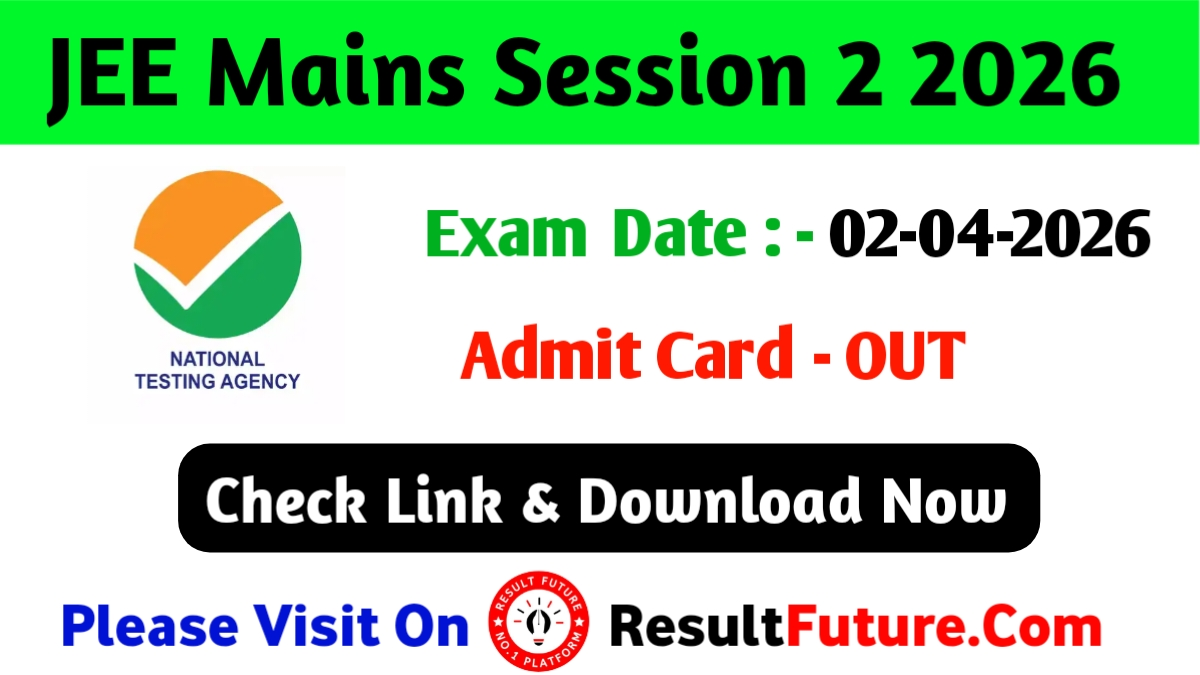 JEE Mains Session 2 2026

NATIONAL
TESTING AGENCY

Exam Date : - 02-04-2026

Admit Card - OUT

Check Link & Download Now

Please Visit On RESULT FUTURE NO.1 PLATFORM ResultFuture.Com